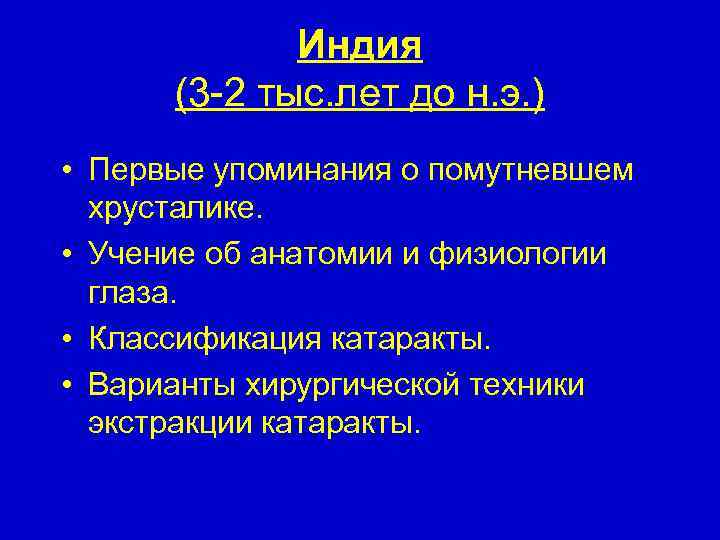 Индия
(3-2 тыс.лет до н.э.)

• Первые упоминания о помутневшем хрусталике.
• Учение об анатомии и физиологии глаза.
• Классификация катаракты.
• Варианты хирургической техники экстракции катаракты.